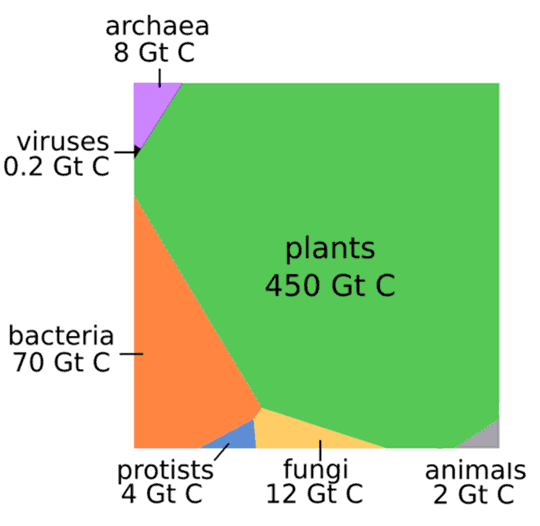 archaea
8 Gt C

viruses
0.2 Gt C

plants
450 Gt C

bacteria
70 Gt C

protists
4 Gt C

fungi
12 Gt C

animals
2 Gt C